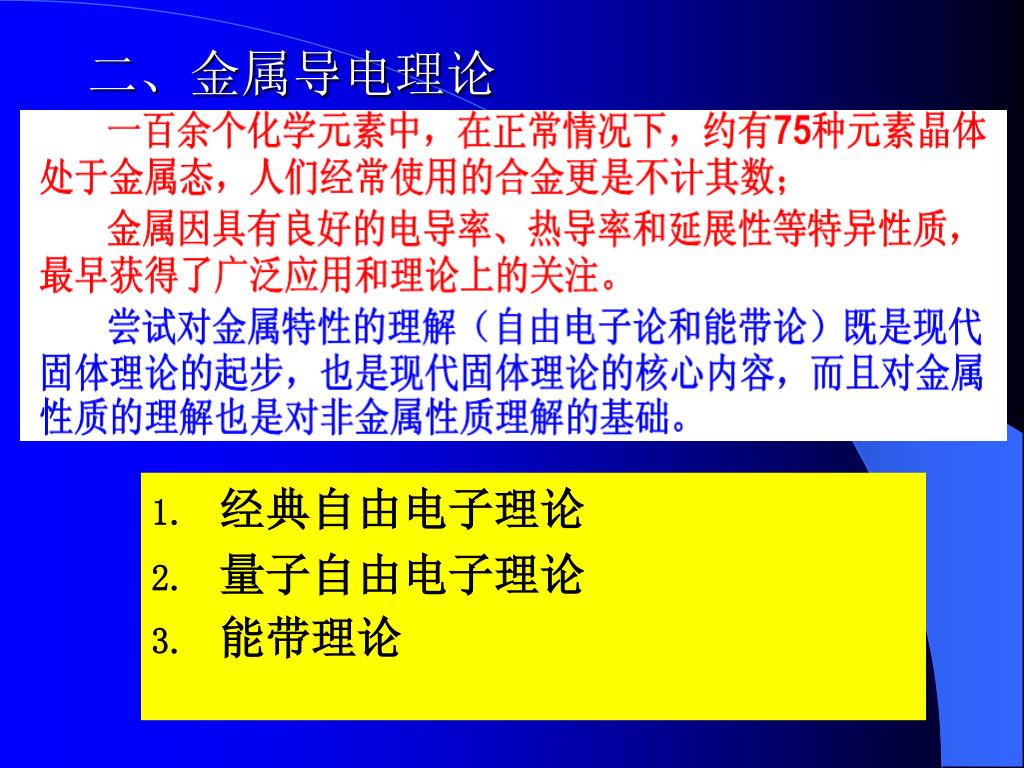 二、金属导电理论

一百余个化学元素中，在正常情况下，约有75种元素晶体处于金属态，人们经常使用的合金更是不计其数；

金属因具有良好的电导率、热导率和延展性等特异性质，最早获得了广泛应用和理论上的关注。

尝试对金属特性的理解（自由电子论和能带论）既是现代固体理论的起步，也是现代固体理论的核心内容，而且对金属性质的理解也是对非金属性质理解的基础。

1. 经典自由电子理论
2. 量子自由电子理论
3. 能带理论